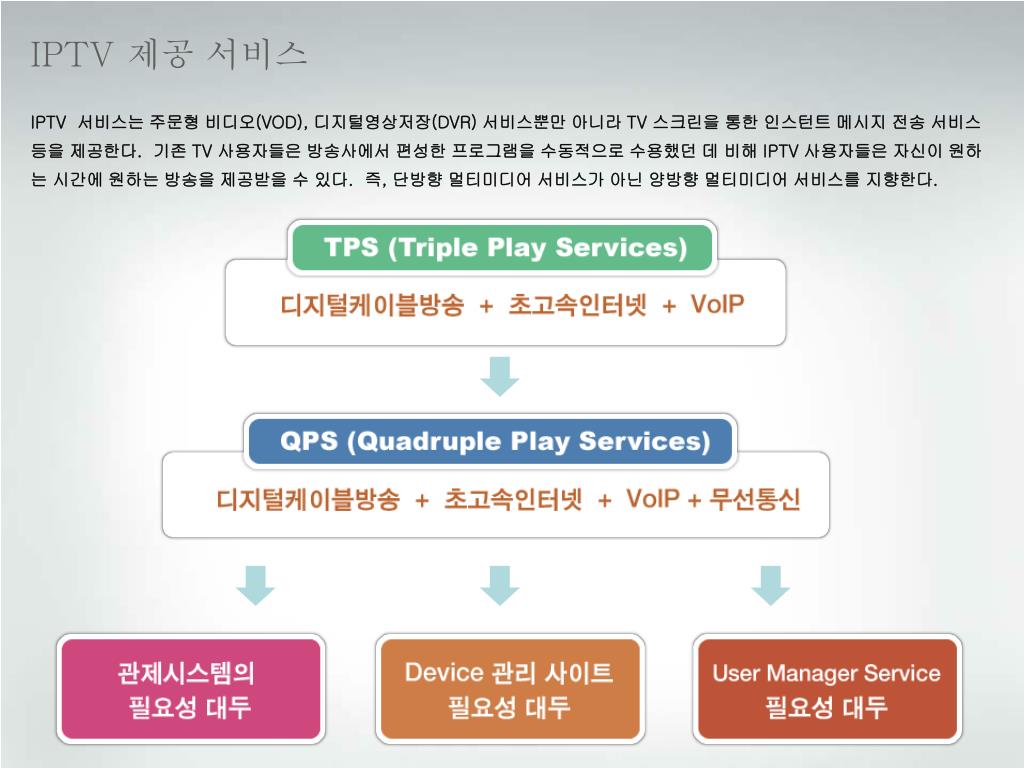 IPTV 제공 서비스

IPTV 서비스는 주문형 비디오(VOD), 디지털영상저장(DVR) 서비스뿐만 아니라 TV 스크린을 통한 인스턴트 메시지 전송 서비스 등을 제공한다. 기존 TV 사용자들은 방송사에서 편성한 프로그램을 수동적으로 수용했던 데 비해 IPTV 사용자들은 자신이 원하는 시간에 원하는 방송을 제공받을 수 있다. 즉, 단방향 멀티미디어 서비스가 아닌 양방향 멀티미디어 서비스를 지향한다.

TPS (Triple Play Services)

디지털케이블방송 + 초고속인터넷 + VoIP

QPS (Quadruple Play Services)

디지털케이블방송 + 초고속인터넷 + VoIP + 무선통신

관제시스템의 필요성 대두

Device 관리 사이트 필요성 대두

User Manager Service 필요성 대두